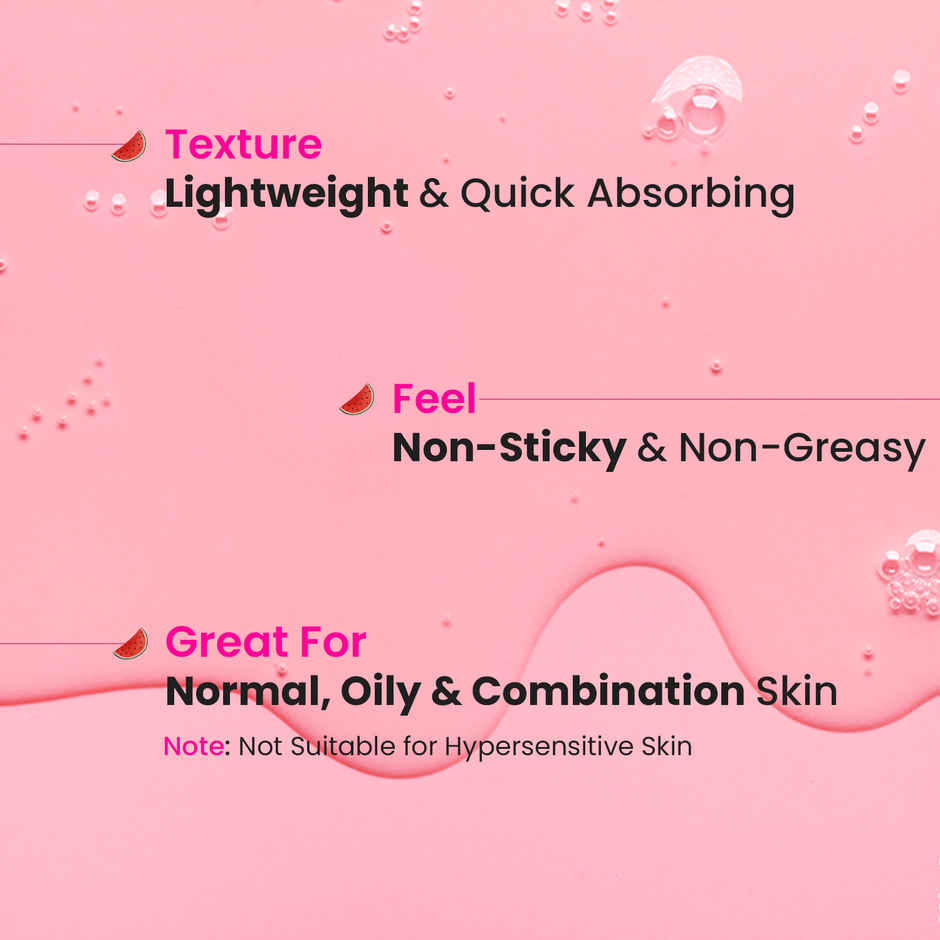 Texture
Lightweight & Quick Absorbing

Feel
Non-Sticky & Non-Greasy

Great For
Normal, Oily & Combination Skin
Note: Not Suitable for Hypersensitive Skin